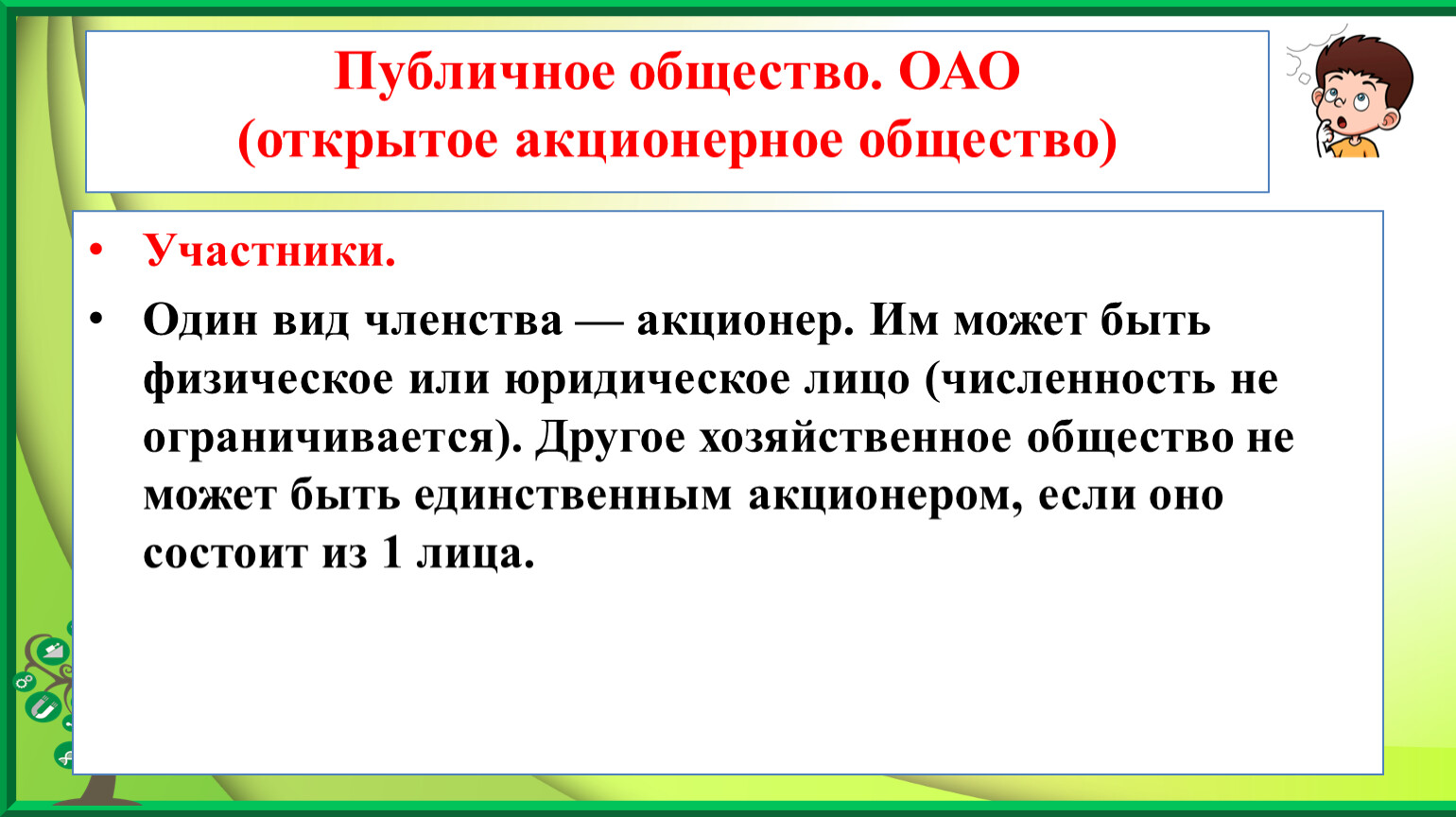 Публичное общество. ОАО
(открытое акционерное общество)

• Участники.
• Один вид членства — акционер. Им может быть физическое или юридическое лицо (численность не ограничивается). Другое хозяйственное общество не может быть единственным акционером, если оно состоит из 1 лица.